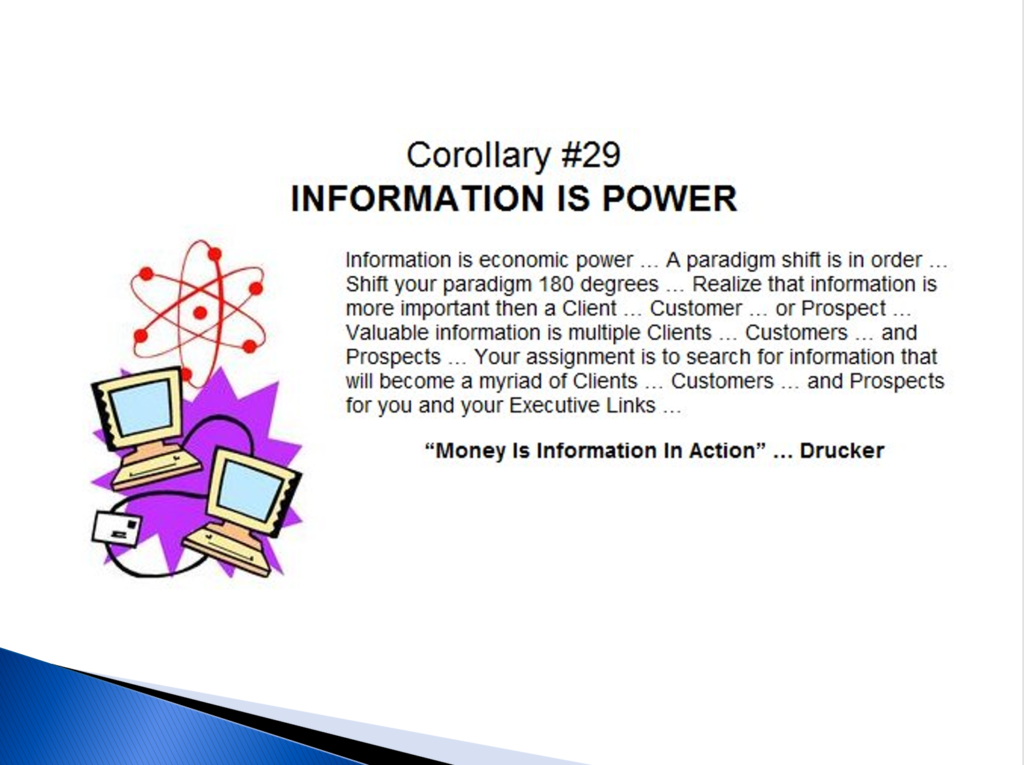 Corollary #29
INFORMATION IS POWER

Information is economic power … A paradigm shift is in order … Shift your paradigm 180 degrees … Realize that information is more important then a Client … Customer … or Prospect … Valuable information is multiple Clients … Customers … and Prospects … Your assignment is to search for information that will become a myriad of Clients … Customers … and Prospects for you and your Executive Links …

“Money Is Information In Action” … Drucker